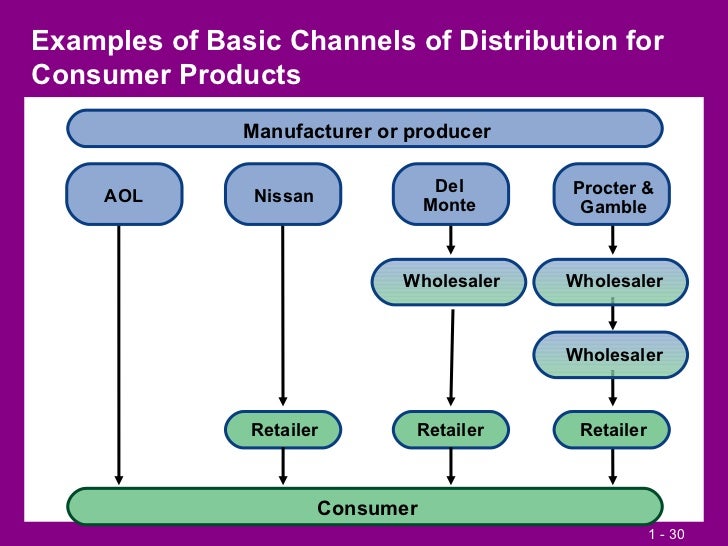 Examples of Basic Channels of Distribution for Consumer Products

Manufacturer or producer

AOL

Nissan

Del Monte

Procter & Gamble

Wholesaler

Wholesaler

Wholesaler

Retailer

Retailer

Retailer

Consumer

1 - 30